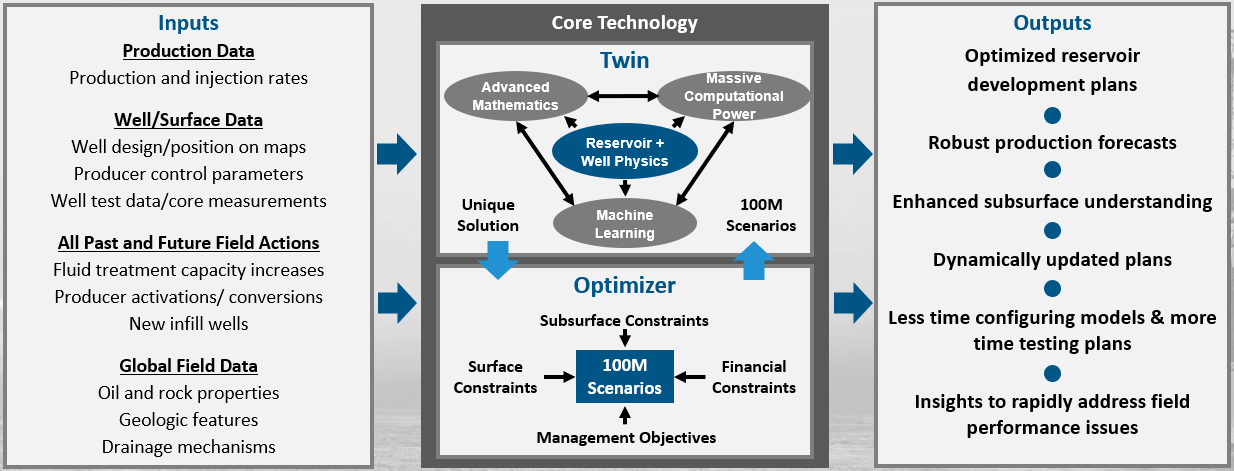 Inputs

Production Data
Production and injection rates

Well/Surface Data
Well design/position on maps
Producer control parameters
Well test data/core measurements

All Past and Future Field Actions
Fluid treatment capacity increases
Producer activations/ conversions
New infill wells

Global Field Data
Oil and rock properties
Geologic features
Drainage mechanisms

Core Technology

Twin

Advanced Mathematics

Massive Computational Power

Reservoir + Well Physics

Machine Learning

Unique Solution

100M Scenarios

Optimizer

Subsurface Constraints

Surface Constraints

100M Scenarios

Financial Constraints

Management Objectives

Outputs

Optimized reservoir development plans

Robust production forecasts

Enhanced subsurface understanding

Dynamically updated plans

Less time configuring models & more time testing plans

Insights to rapidly address field performance issues